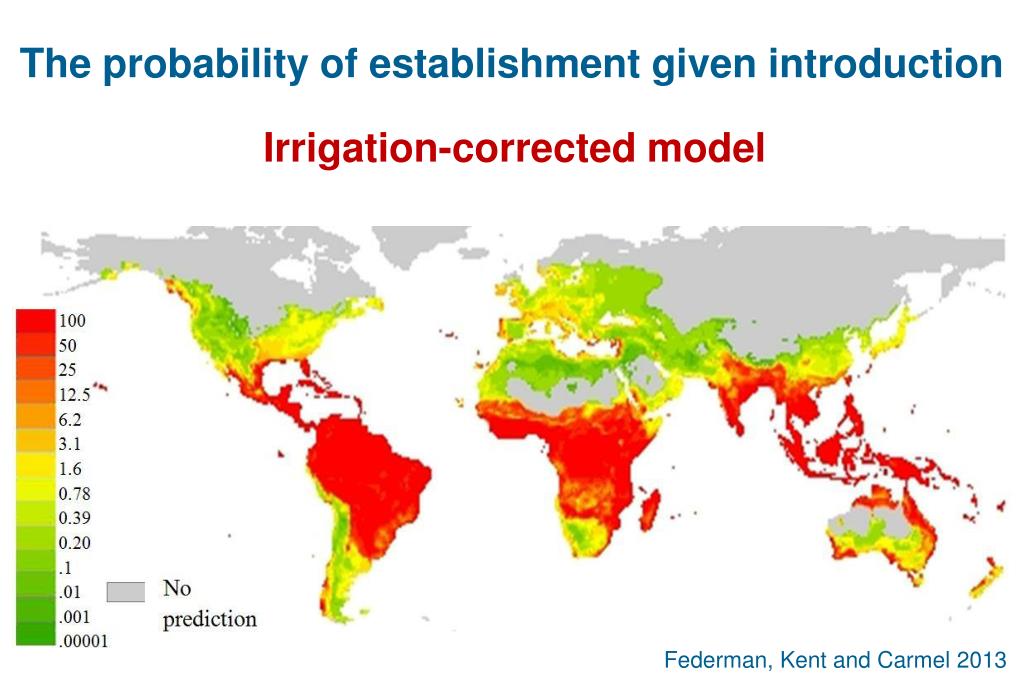 The probability of establishment given introduction

Irrigation-corrected model

100
50
25
12.5
6.2
3.1
1.6
0.78
0.39
0.20
.1
.01
.001
.00001

No prediction

Federman, Kent and Carmel 2013